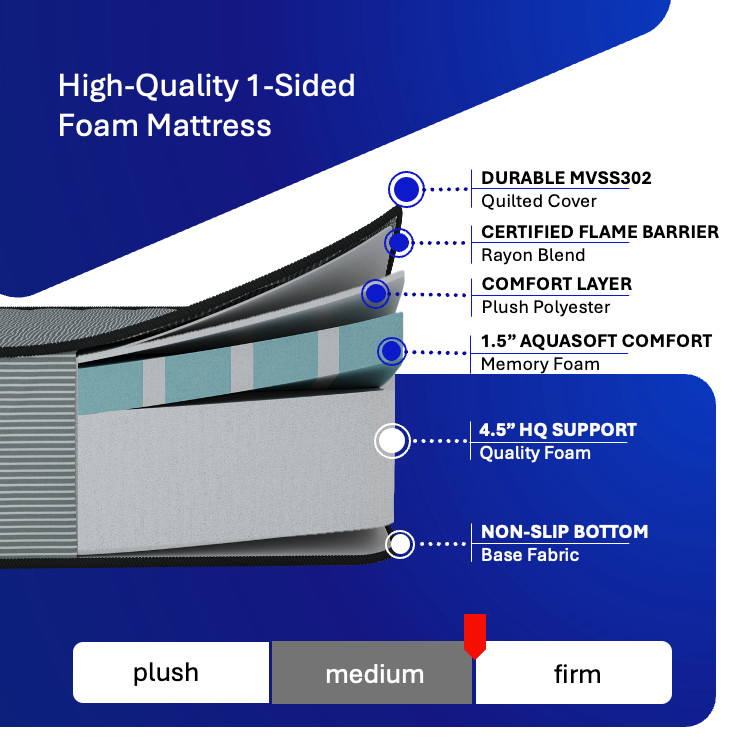 High-Quality 1-Sided Foam Mattress

DURABLE MVSS302
Quilted Cover

CERTIFIED FLAME BARRIER
Rayon Blend

COMFORT LAYER
Plush Polyester

1.5” AQUASOFT COMFORT
Memory Foam

4.5” HQ SUPPORT
Quality Foam

NON-SLIP BOTTOM
Base Fabric

plush

medium

firm